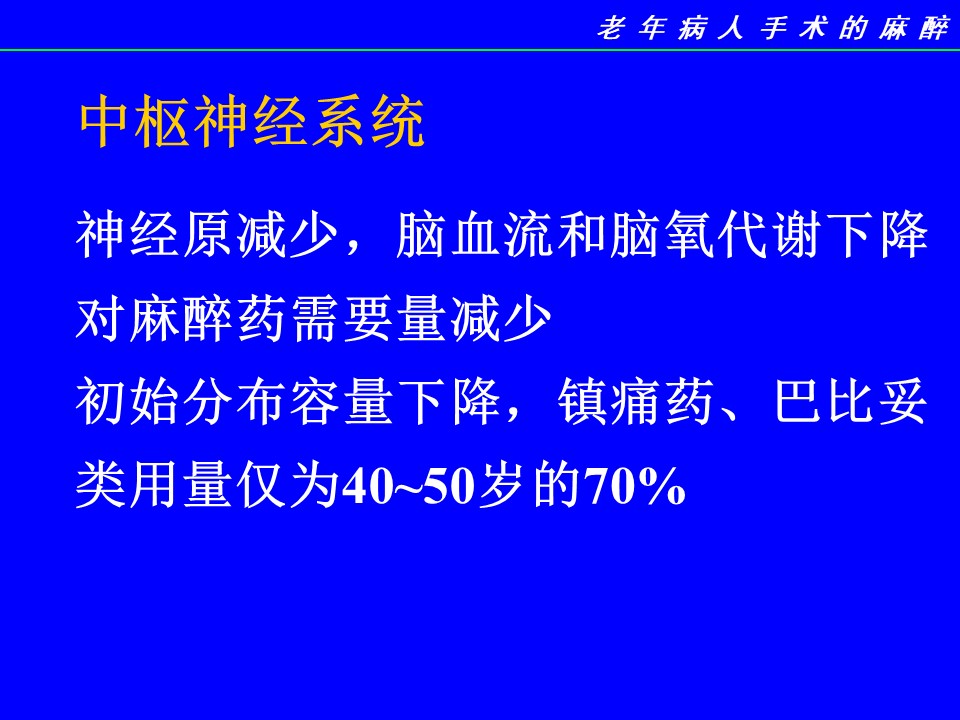 老年病人手术的麻醉

中枢神经系统

神经原减少，脑血流和脑氧代谢下降

对麻醉药需要量减少

初始分布容量下降，镇痛药、巴比妥类用量仅为40~50岁的70%